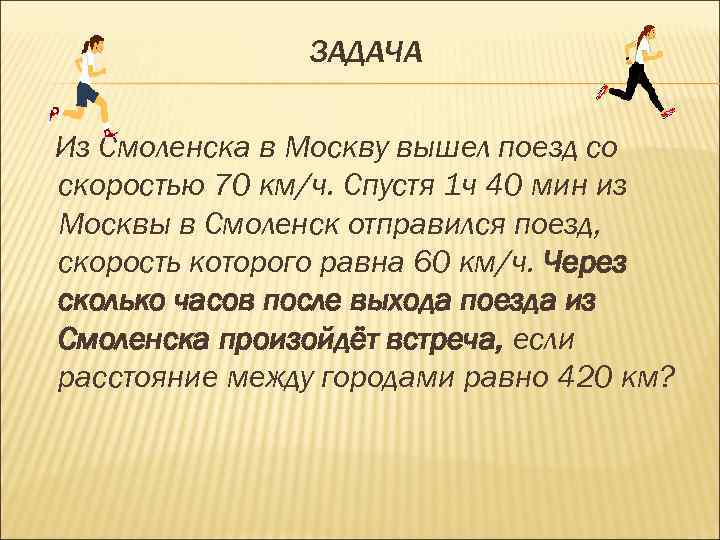 ЗАДАЧА

Из Смоленска в Москву вышел поезд со скоростью 70 км/ч. Спустя 1ч 40 мин из Москвы в Смоленск отправился поезд, скорость которого равна 60 км/ч. Через сколько часов после выхода поезда из Смоленска произойдёт встреча, если расстояние между городами равно 420 км?